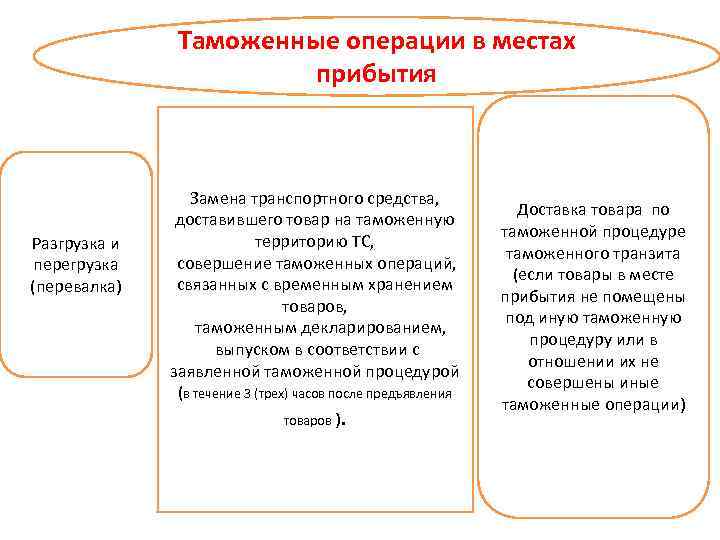 Таможенные операции в местах прибытия

Разгрузка и перегрузка (перевалка)

Замена транспортного средства, доставившего товар на таможенную территорию ТС, совершение таможенных операций, связанных с временным хранением товаров, таможенным декларированием, выпуском в соответствии с заявленной таможенной процедурой (в течение 3 (трех) часов после предъявления товаров ).

Доставка товара по таможенной процедуре таможенного транзита (если товары в месте прибытия не помещены под иную таможенную процедуру или в отношении их не совершены иные таможенные операции)